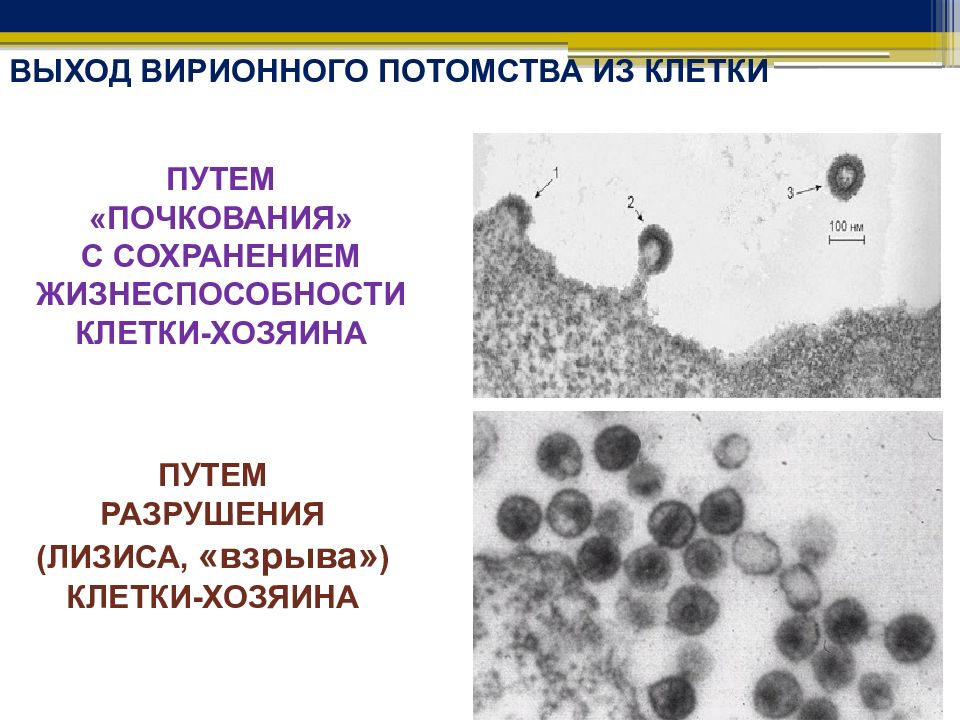 ВЫХОД ВИРИОННОГО ПОТОМСТВА ИЗ КЛЕТКИ

ПУТЕМ «ПОЧКОВАНИЯ» С СОХРАНЕНИЕМ ЖИЗНЕСПОСОБНОСТИ КЛЕТКИ-ХОЗЯИНА

1

2

3

100 нм

ПУТЕМ РАЗРУШЕНИЯ (ЛИЗИСА, «взрыва») КЛЕТКИ-ХОЗЯИНА